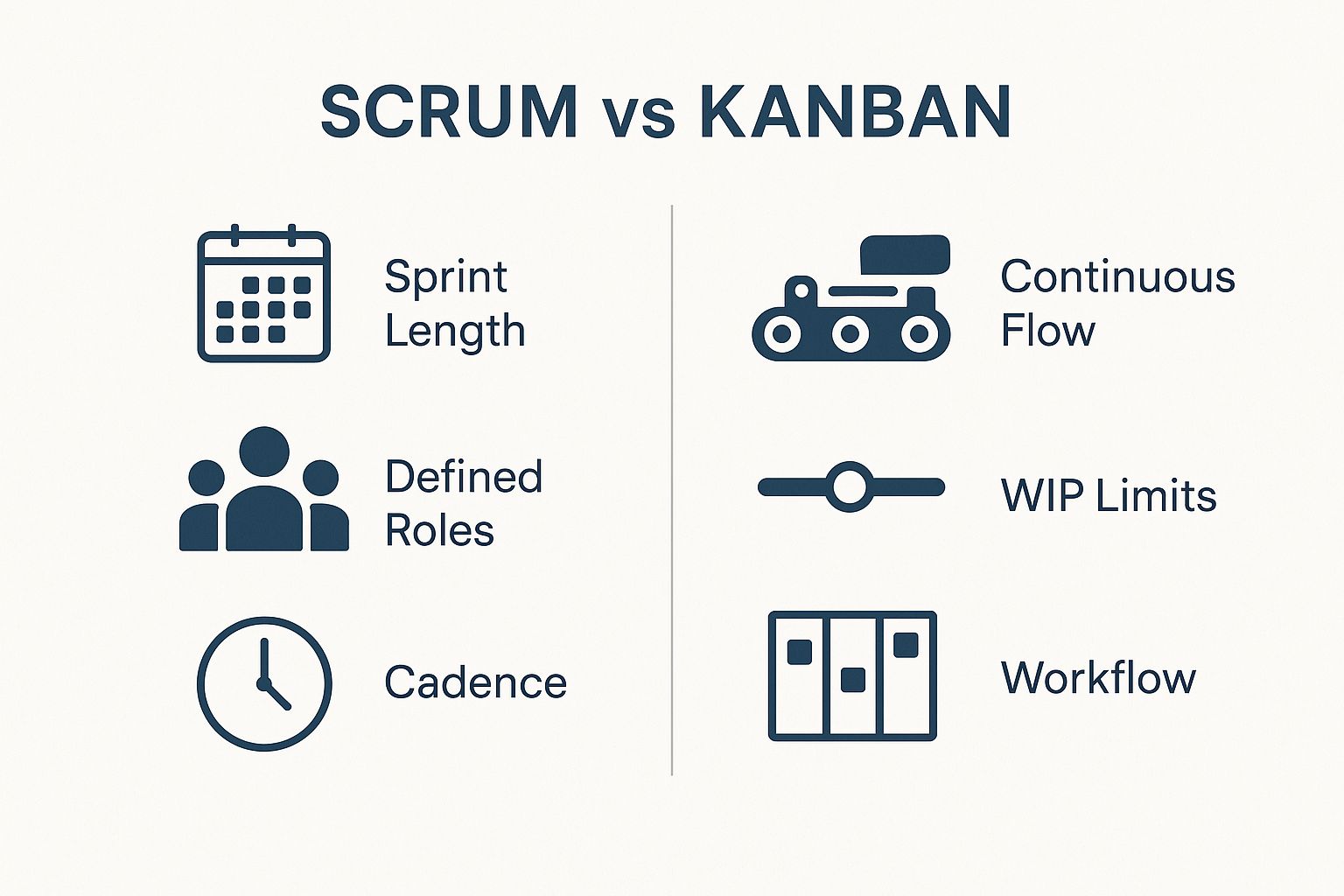 SCRUM vs KANBAN

Sprint Length

Defined Roles

Cadence

Continuous Flow

WIP Limits

Workflow